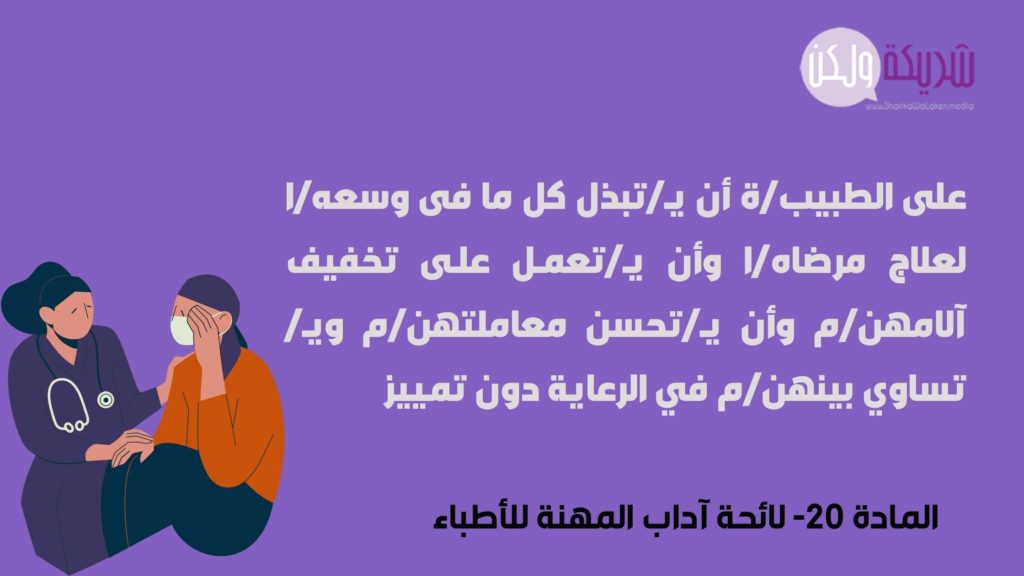 شريكة ولكن
www.SharikaWaLaken.media

على الطبيب/ة أن يـ/تبذل كل ما فى وسعه/ا لعلاج مرضاه/ا وأن يـ/تعمل على تخفيف آلامهن/م وأن يـ/تحسن معاملتهن/م ويـ/تساوي بينهن/م في الرعاية دون تمييز

المادة 20- لائحة آداب المهنة للأطباء